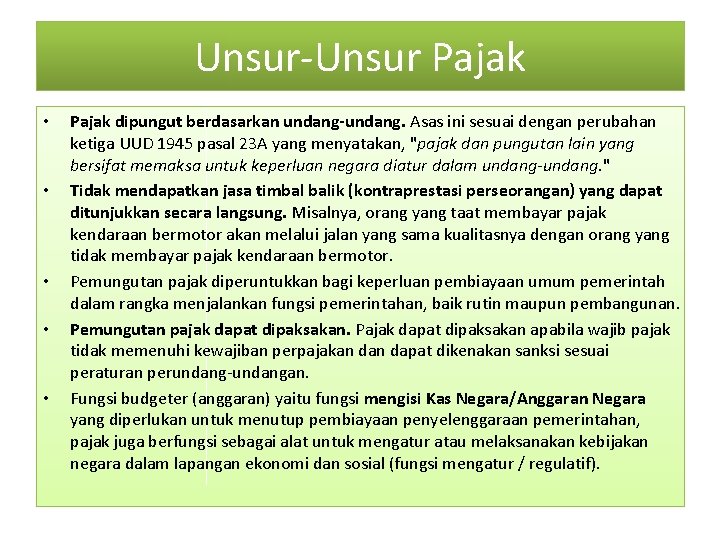 Unsur-Unsur Pajak

• Pajak dipungut berdasarkan undang-undang. Asas ini sesuai dengan perubahan ketiga UUD 1945 pasal 23A yang menyatakan, "pajak dan pungutan lain yang bersifat memaksa untuk keperluan negara diatur dalam undang-undang."

• Tidak mendapatkan jasa timbal balik (kontraprestasi perseorangan) yang dapat ditunjukkan secara langsung. Misalnya, orang yang taat membayar pajak kendaraan bermotor akan melalui jalan yang sama kualitasnya dengan orang yang tidak membayar pajak kendaraan bermotor.

• Pemungutan pajak diperuntukkan bagi keperluan pembiayaan umum pemerintah dalam rangka menjalankan fungsi pemerintahan, baik rutin maupun pembangunan.

• Pemungutan pajak dapat dipaksakan. Pajak dapat dipaksakan apabila wajib pajak tidak memenuhi kewajiban perpajakan dan dapat dikenakan sanksi sesuai peraturan perundang-undangan.

• Fungsi budgeter (anggaran) yaitu fungsi mengisi Kas Negara/Anggaran Negara yang diperlukan untuk menutup pembiayaan penyelenggaraan pemerintahan, pajak juga berfungsi sebagai alat untuk mengatur atau melaksanakan kebijakan negara dalam lapangan ekonomi dan sosial (fungsi mengatur / regulatif).